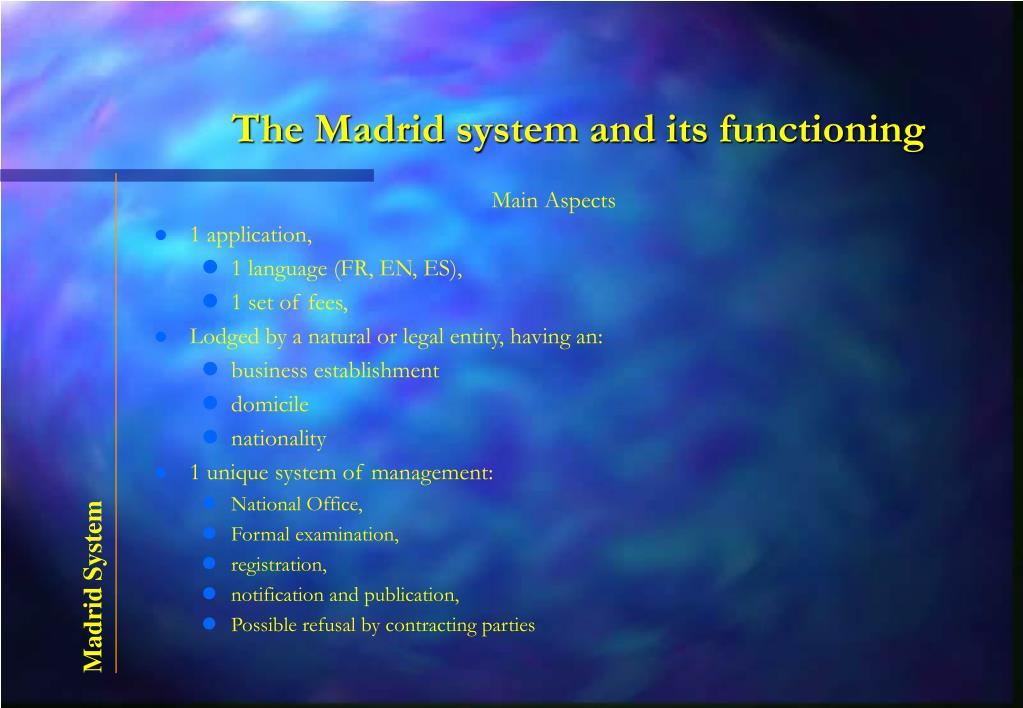 The Madrid system and its functioning

Main Aspects

- 1 application,
  - 1 language (FR, EN, ES),
  - 1 set of fees,
- Lodged by a natural or legal entity, having an:
  - business establishment
  - domicile
  - nationality
- 1 unique system of management:
  - National Office,
  - Formal examination,
  - registration,
  - notification and publication,
  - Possible refusal by contracting parties

Madrid System